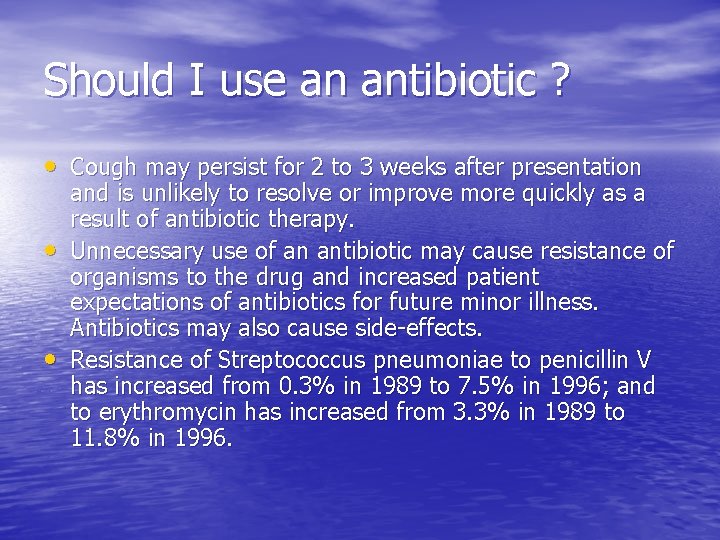 Should I use an antibiotic ?

• Cough may persist for 2 to 3 weeks after presentation and is unlikely to resolve or improve more quickly as a result of antibiotic therapy.
• Unnecessary use of an antibiotic may cause resistance of organisms to the drug and increased patient expectations of antibiotics for future minor illness. Antibiotics may also cause side-effects.
• Resistance of Streptococcus pneumoniae to penicillin V has increased from 0.3% in 1989 to 7.5% in 1996; and to erythromycin has increased from 3.3% in 1989 to 11.8% in 1996.